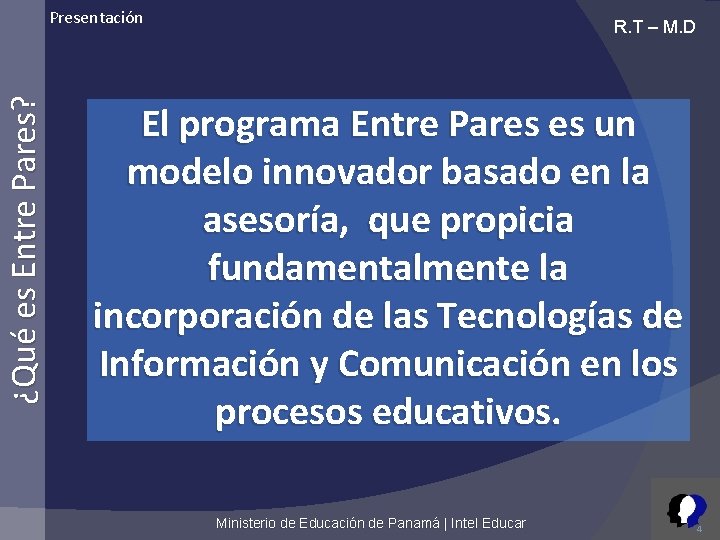 Presentación

R.T – M.D

¿Qué es Entre Pares?

El programa Entre Pares es un modelo innovador basado en la asesoría, que propicia fundamentalmente la incorporación de las Tecnologías de Información y Comunicación en los procesos educativos.

Ministerio de Educación de Panamá | Intel Educar

4